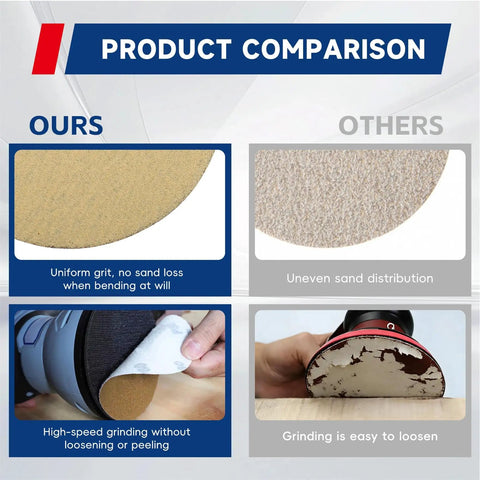 PRODUCT COMPARISON

OURS

Uniform grit, no sand loss when bending at will

High-speed grinding without loosening or peeling

OTHERS

Uneven sand distribution

Grinding is easy to loosen